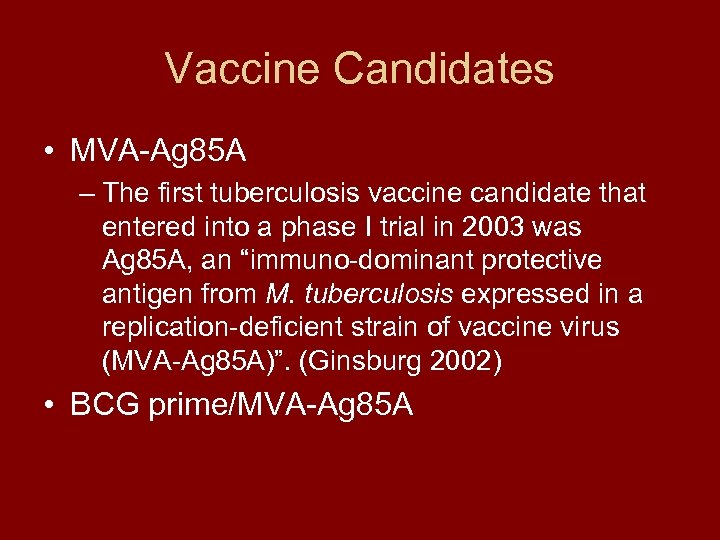 Vaccine Candidates

• MVA-Ag85A

– The first tuberculosis vaccine candidate that entered into a phase I trial in 2003 was Ag85A, an “immuno-dominant protective antigen from M. tuberculosis expressed in a replication-deficient strain of vaccine virus (MVA-Ag85A)”. (Ginsburg 2002)

• BCG prime/MVA-Ag85A